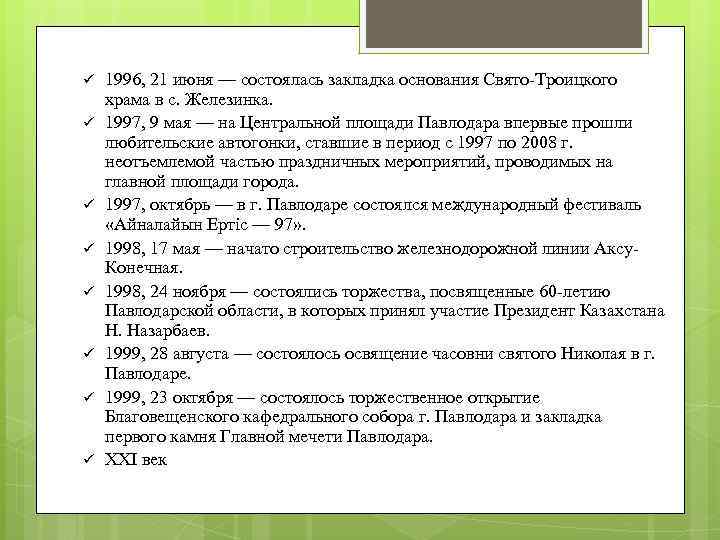 ✓ 1996, 21 июня — состоялась закладка основания Свято-Троицкого храма в с. Железинка.
✓ 1997, 9 мая — на Центральной площади Павлодара впервые прошли любительские автогонки, ставшие в период с 1997 по 2008 г. неотъемлемой частью праздничных мероприятий, проводимых на главной площади города.
✓ 1997, октябрь — в г. Павлодаре состоялся международный фестиваль «Айналайын Ертіс — 97».
✓ 1998, 17 мая — начато строительство железнодорожной линии Аксу-Конечная.
✓ 1998, 24 ноября — состоялись торжества, посвященные 60-летию Павлодарской области, в которых принял участие Президент Казахстана Н. Назарбаев.
✓ 1999, 28 августа — состоялось освящение часовни святого Николая в г. Павлодаре.
✓ 1999, 23 октября — состоялось торжественное открытие Благовещенского кафедрального собора г. Павлодара и закладка первого камня Главной мечети Павлодара.
✓ XXI век